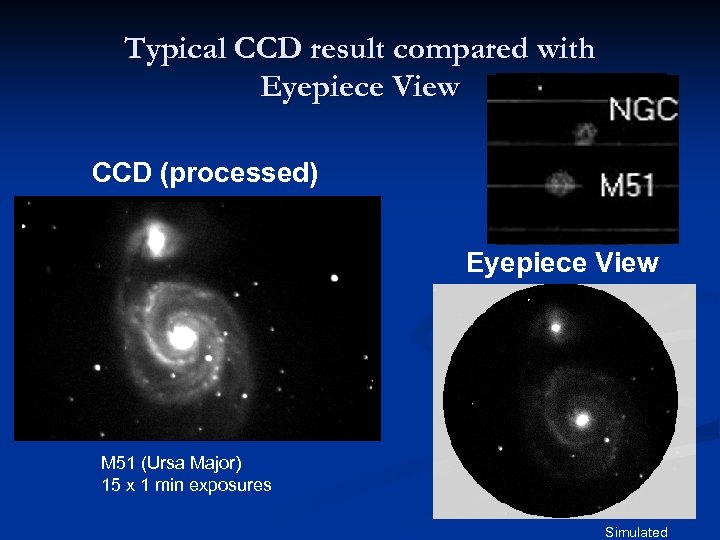 Typical CCD result compared with Eyepiece View

NGC

M51

CCD (processed)

Eyepiece View

M51 (Ursa Major)
15 x 1 min exposures

Simulated